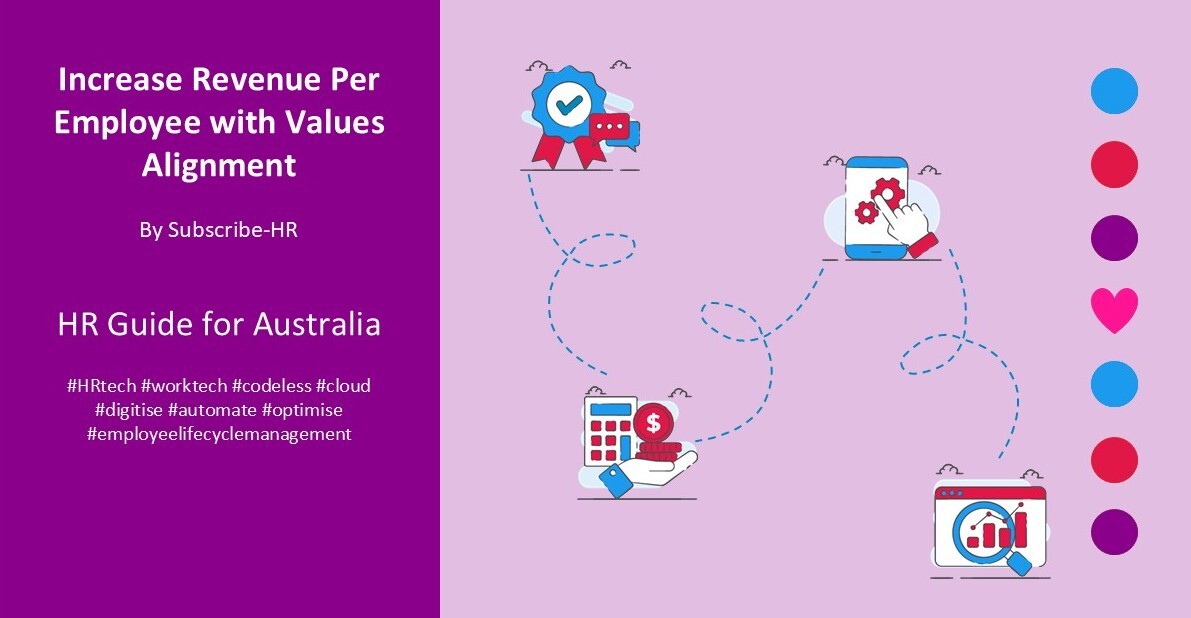 Increase Revenue Per Employee with Values Alignment

By Subscribe-HR

HR Guide for Australia

#HRtech #worktech #codeless #cloud #digitise #automate #optimise #employeelifecyclemanagement

$